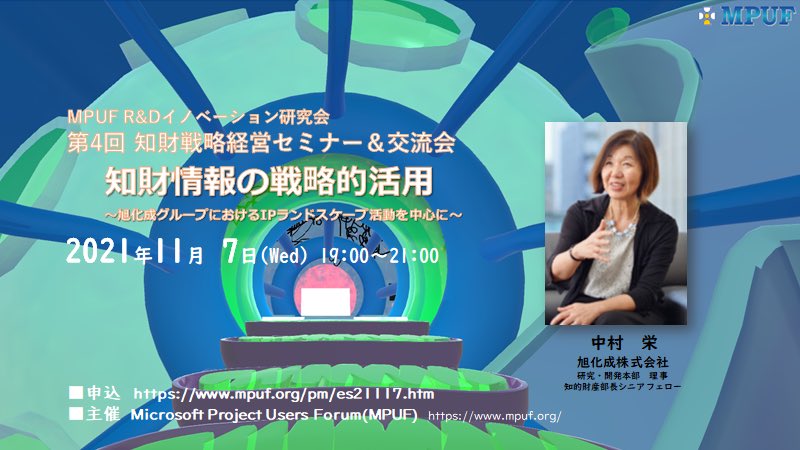 MPUF

MPUF R&Dイノベーション研究会
第4回 知財戦略経営セミナー＆交流会
知財情報の戦略的活用
～旭化成グループにおけるIPランドスケープ活動を中心に～

2021年11月 7日(Wed) 19:00～21:00

中村 栄
旭化成株式会社
研究・開発本部 理事
知的財産部長シニアフェロー

■申込 https://www.mpuf.org/pm/es21117.htm
■主催 Microsoft Project Users Forum(MPUF) https://www.mpuf.org/